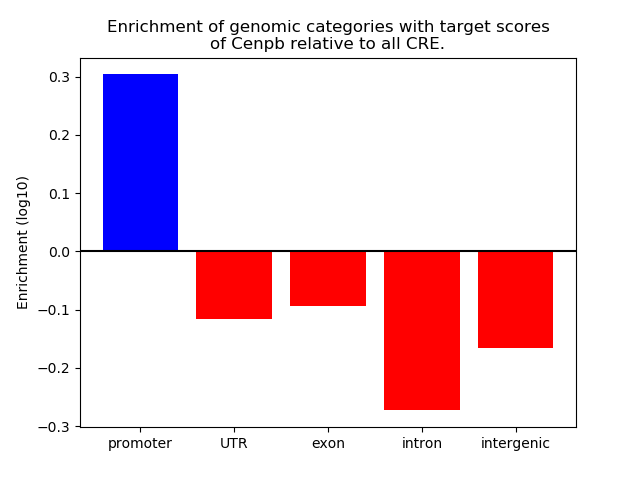 Enrichment of genomic categories with target scores of Cenpb relative to all CRE.

Enrichment (log10)

0.3
0.2
0.1
0.0
−0.1
−0.2
−0.3

promoter
UTR
exon
intron
intergenic